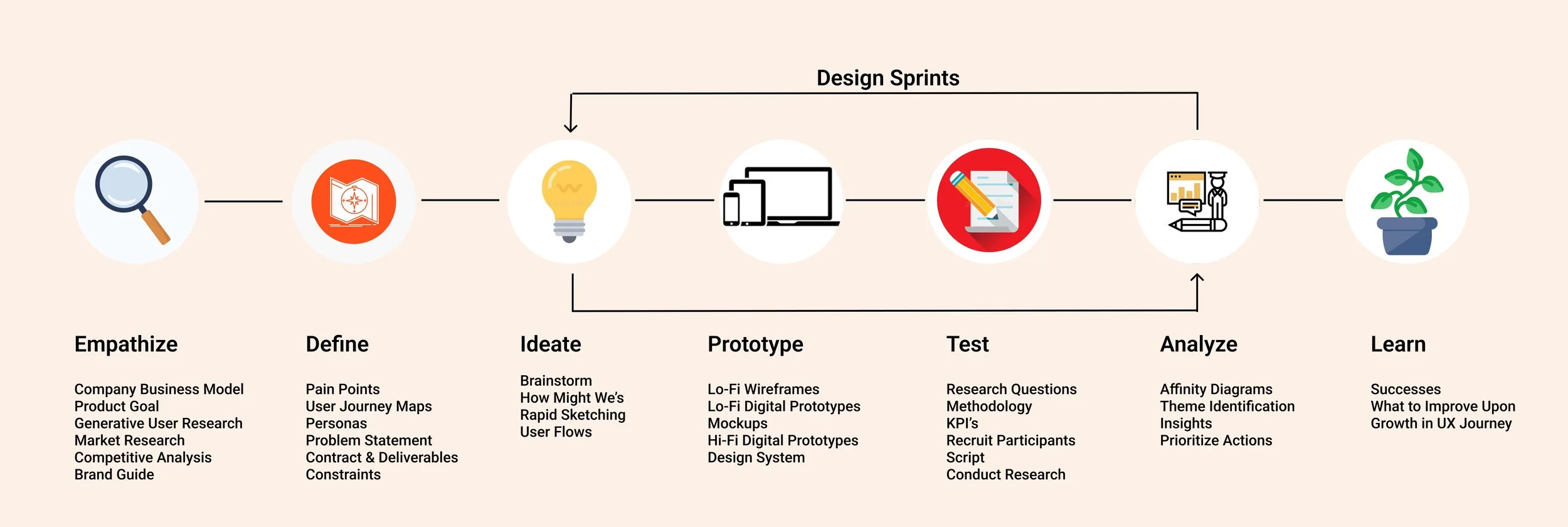 Design Sprints

Empathize

Company Business Model
Product Goal
Generative User Research
Market Research
Competitive Analysis
Brand Guide

Define

Pain Points
User Journey Maps
Personas
Problem Statement
Contract & Deliverables
Constraints

Ideate

Brainstorm
How Might We's
Rapid Sketching
User Flows

Prototype

Lo-Fi Wireframes
Lo-Fi Digital Prototypes
Mockups
Hi-Fi Digital Prototypes
Design System

Test

Research Questions
Methodology
KPI's
Recruit Participants
Script
Conduct Research

Analyze

Affinity Diagrams
Theme Identification
Insights
Prioritize Actions

Learn

Successes
What to Improve Upon
Growth in UX Journey